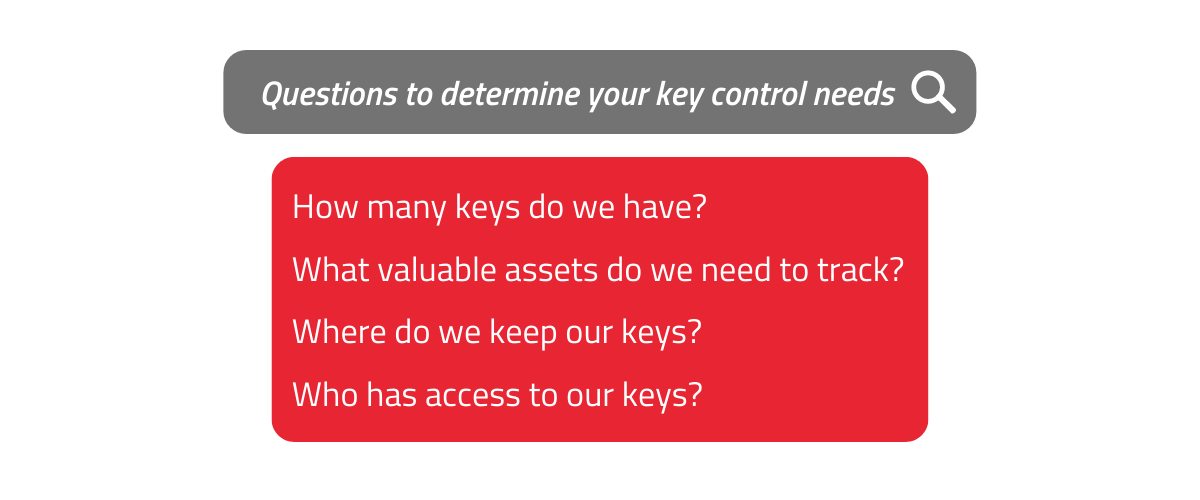 Questions to determine your key control needs

How many keys do we have?

What valuable assets do we need to track?

Where do we keep our keys?

Who has access to our keys?